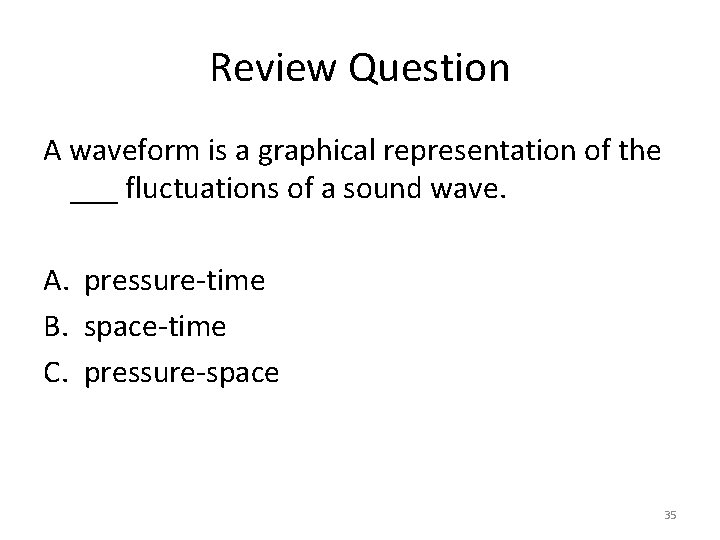 Review Question

A waveform is a graphical representation of the ___ fluctuations of a sound wave.

A. pressure-time
B. space-time
C. pressure-space

35